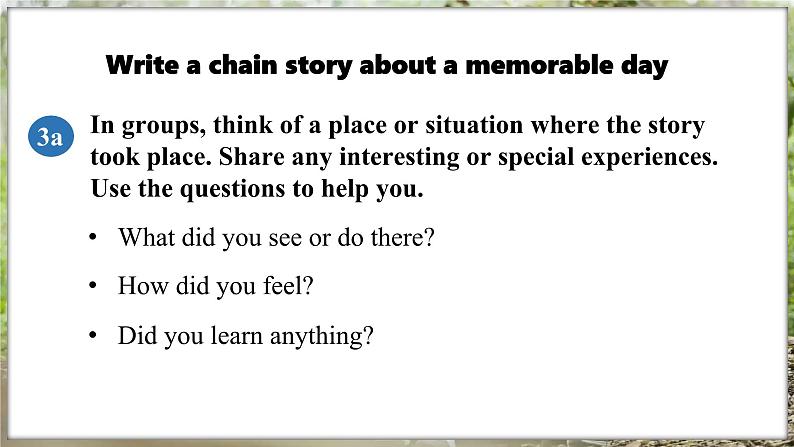 Write a chain story about a memorable day

3a In groups, think of a place or situation where the story took place. Share any interesting or special experiences. Use the questions to help you.

• What did you see or do there?

• How did you feel?

• Did you learn anything?